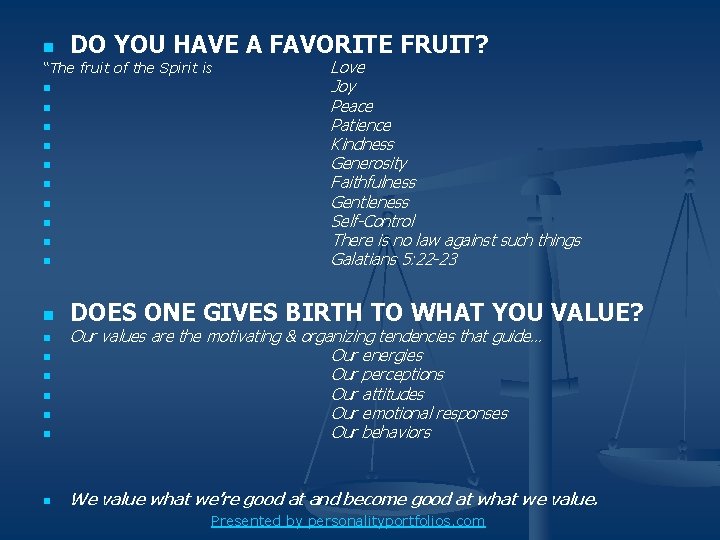 DO YOU HAVE A FAVORITE FRUIT?

"The fruit of the Spirit is Love

Joy

Peace

Patience

Kindness

Generosity

Faithfulness

Gentleness

Self-Control

There is no law against such things

Galatians 5:22-23

DOES ONE GIVES BIRTH TO WHAT YOU VALUE?

Our values are the motivating & organizing tendencies that guide...

Our energies

Our perceptions

Our attitudes

Our emotional responses

Our behaviors

We value what we're good at and become good at what we value.

Presented by personalityportfolios.com